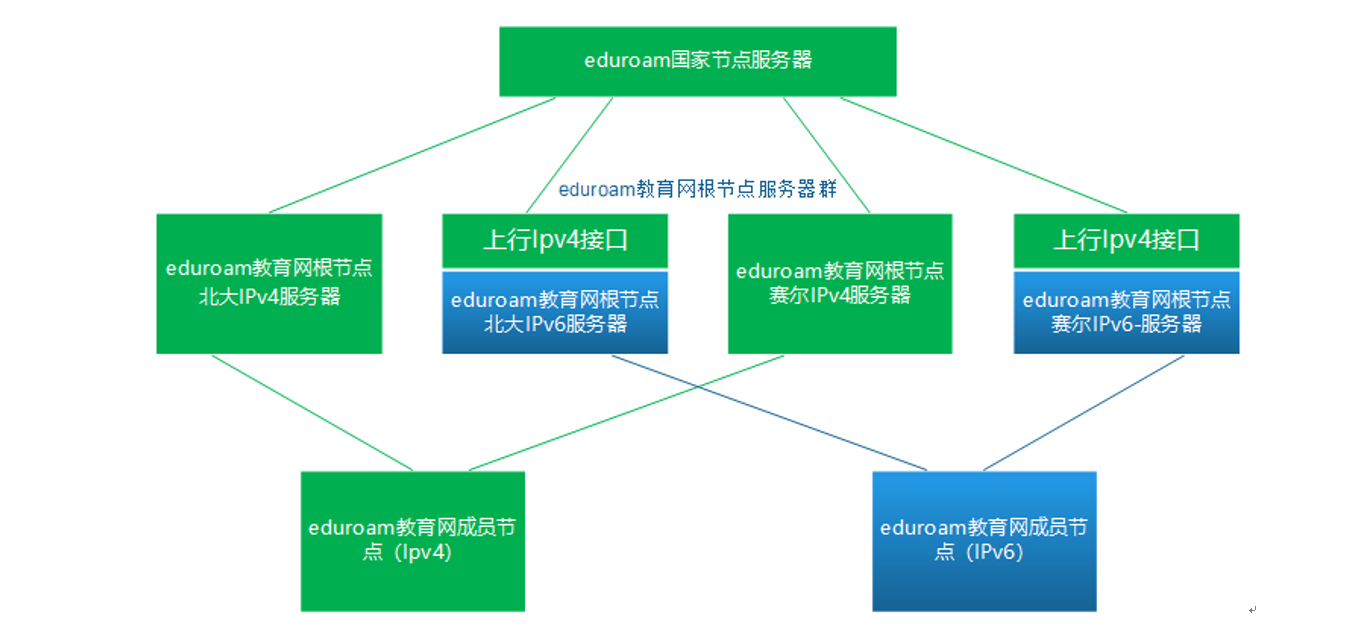 eduroam国家节点服务器

eduroam教育网根节点服务器群

eduroam教育网根节点
北大IPv4服务器

上行Ipv4接口

eduroam教育网根节点
北大IPv6服务器

eduroam教育网根节点
赛尔IPv4服务器

上行Ipv4接口

eduroam教育网根节点
赛尔IPv6-服务器

eduroam教育网成员节点（Ipv4）

eduroam教育网成员节点（IPv6）